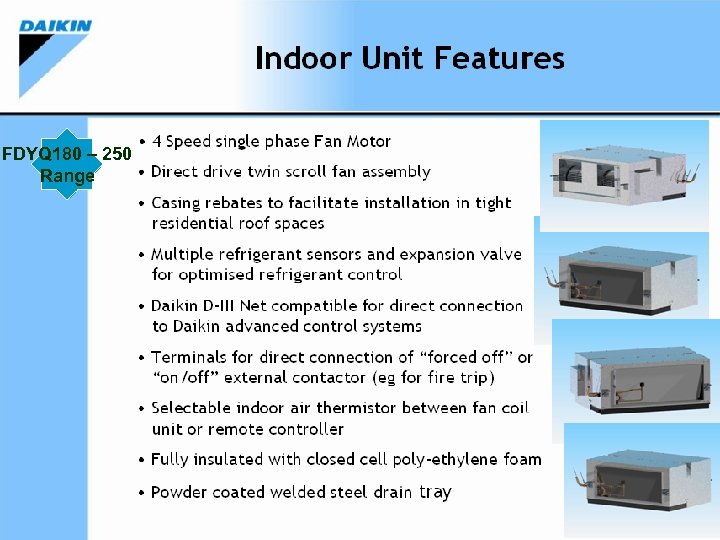 DAIKIN

Indoor Unit Features

FDYQ180 – 250 Range

• 4 Speed single phase Fan Motor

• Direct drive twin scroll fan assembly

• Casing rebates to facilitate installation in tight residential roof spaces

• Multiple refrigerant sensors and expansion valve for optimised refrigerant control

• Daikin D-III Net compatible for direct connection to Daikin advanced control systems

• Terminals for direct connection of “forced off” or “on/off” external contactor (eg for fire trip)

• Selectable indoor air thermistor between fan coil unit or remote controller

• Fully insulated with closed cell poly-ethylene foam

• Powder coated welded steel drain tray